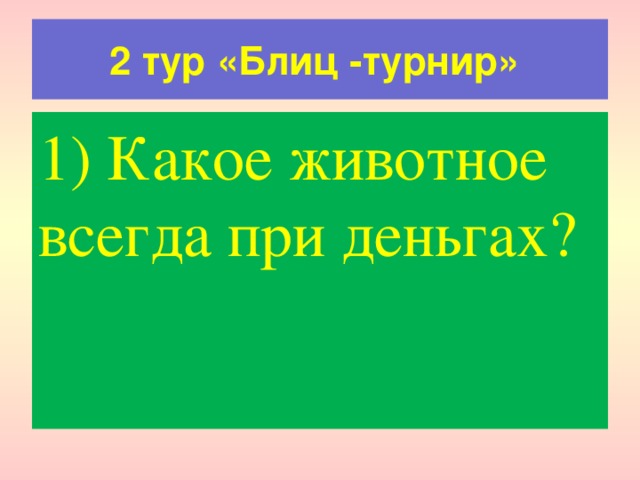 2 тур «Блиц -турнир»

1) Какое животное всегда при деньгах?